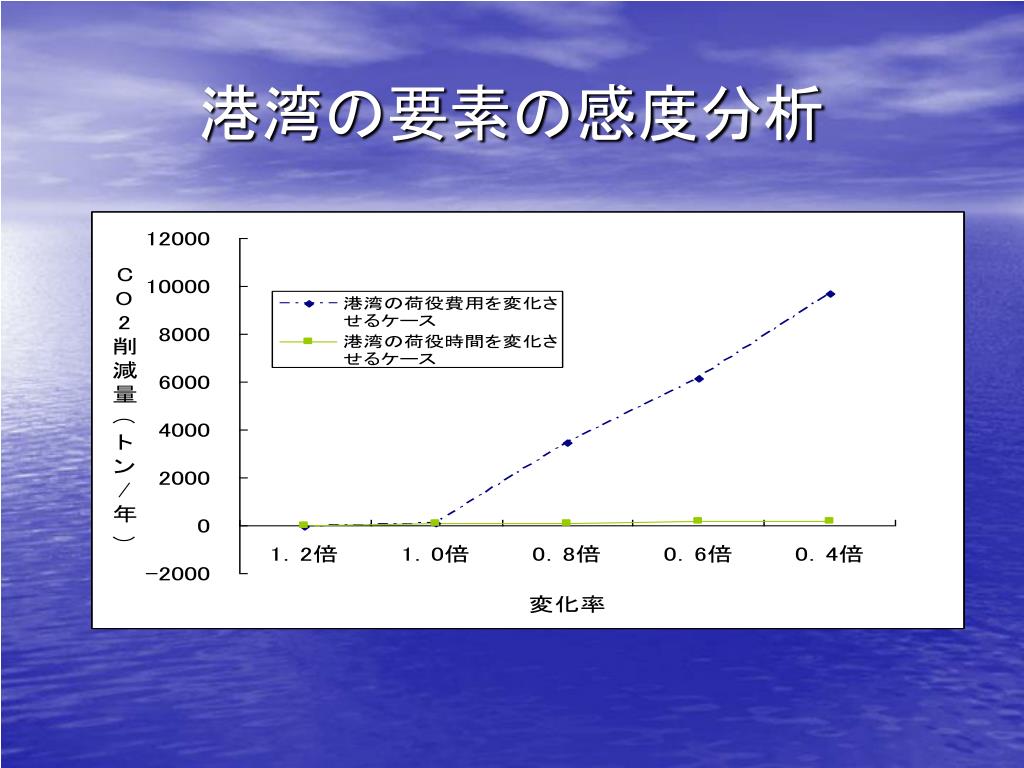 港湾の要素の感度分析

ＣＯ２削減量（トン／年）

12000
10000
8000
6000
4000
2000
0
−2000

港湾の荷役費用を変化させるケース
港湾の荷役時間を変化させるケース

１．２倍　１．０倍　０．８倍　０．６倍　０．４倍

変化率